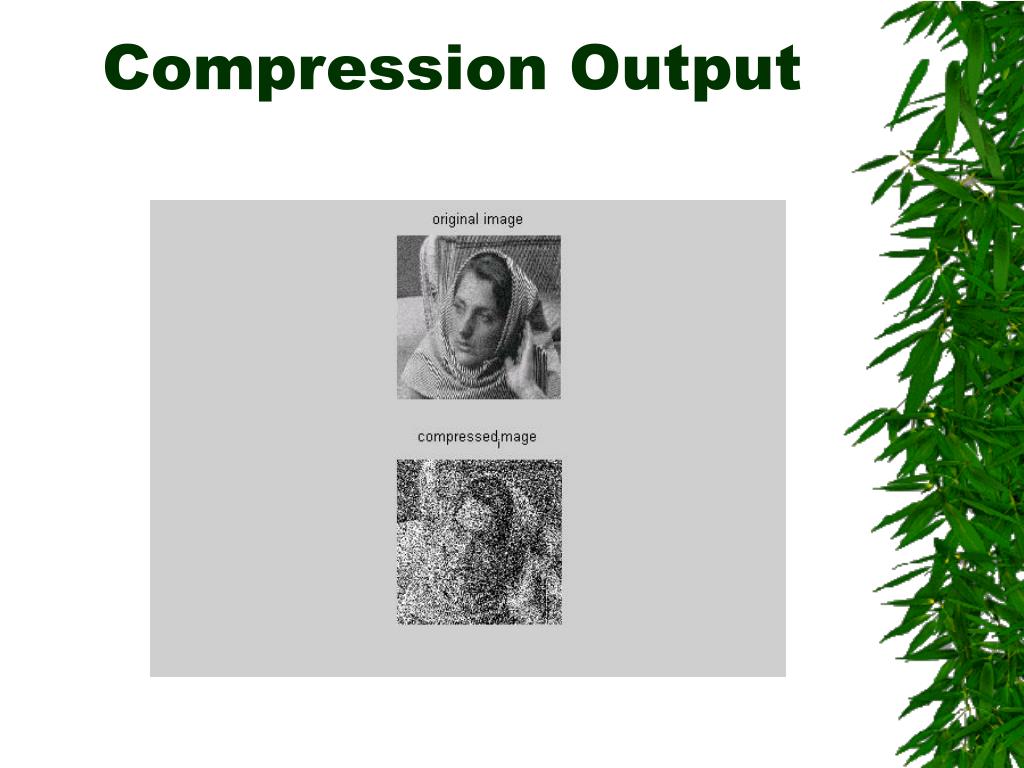 Compression Output

original image

compressed image